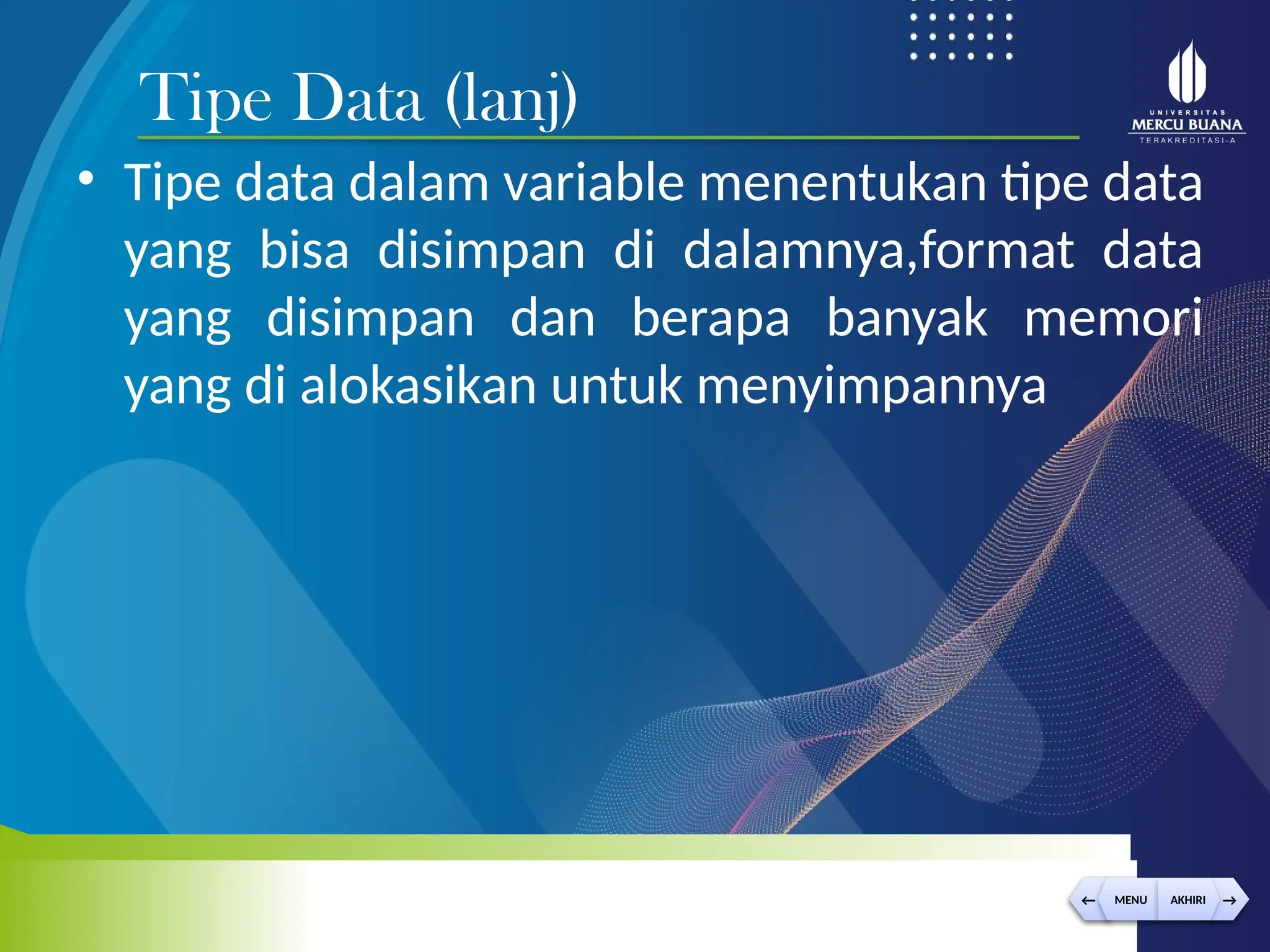 Tipe Data (lanj)

UNIVERSITAS
MERCU BUANA
TERAKREDITASI-A

• Tipe data dalam variable menentukan tipe data yang bisa disimpan di dalamnya,format data yang disimpan dan berapa banyak memori yang di alokasikan untuk menyimpannya

← MENU AKHIRI →